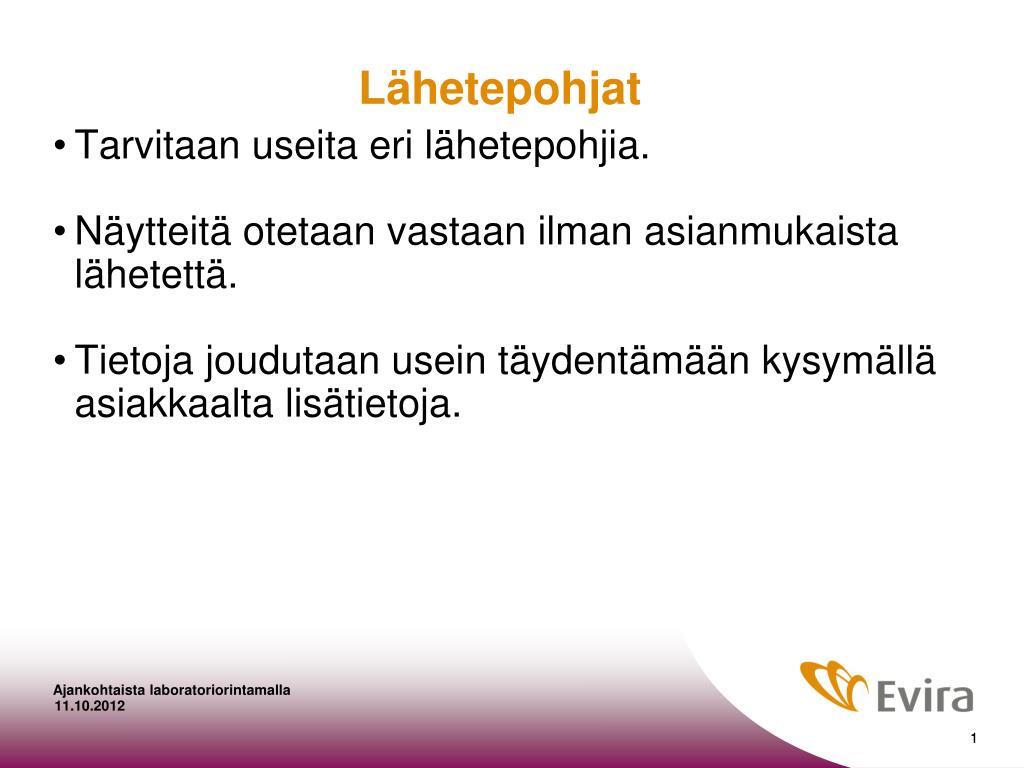 Lähetepohjat

• Tarvitaan useita eri lähetepohjia.

• Näytteitä otetaan vastaan ilman asianmukaista lähetettä.

• Tietoja joudutaan usein täydentämään kysymällä asiakkaalta lisätietoja.

Ajankohtaista laboratoriorintamalla
11.10.2012

Evira

1